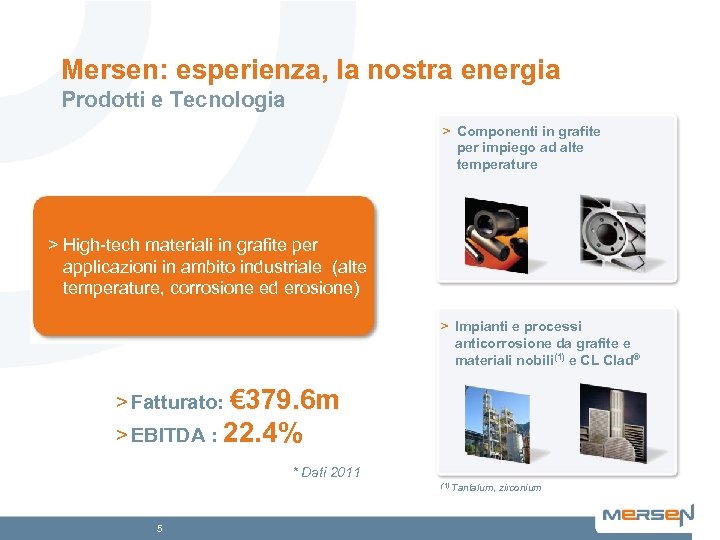 Mersen: esperienza, la nostra energia
Prodotti e Tecnologia

> High-tech materiali in grafite per applicazioni in ambito industriale (alte temperature, corrosione ed erosione)

> Fatturato: €379.6m
> EBITDA : 22.4%

* Dati 2011

> Componenti in grafite per impiego ad alte temperature

> Impianti e processi anticorrosione da grafite e materiali nobili$^{(1)}$ e CL Clad®

$^{(1)}$ Tantalum, zirconium

5

MERSEN